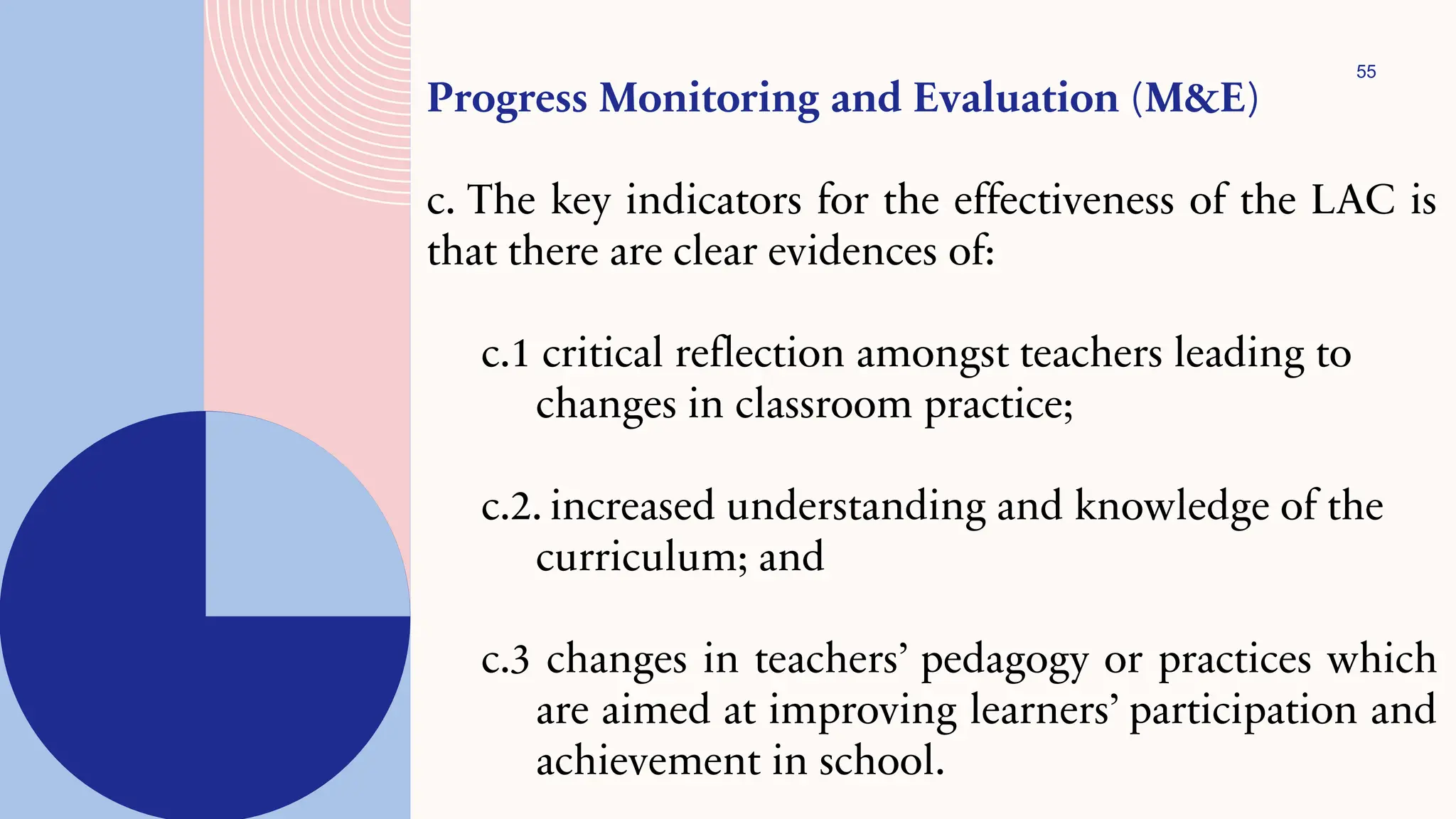 55

Progress Monitoring and Evaluation (M&E)

c. The key indicators for the effectiveness of the LAC is that there are clear evidences of:

c.1 critical reflection amongst teachers leading to changes in classroom practice;

c.2. increased understanding and knowledge of the curriculum; and

c.3 changes in teachers' pedagogy or practices which are aimed at improving learners' participation and achievement in school.